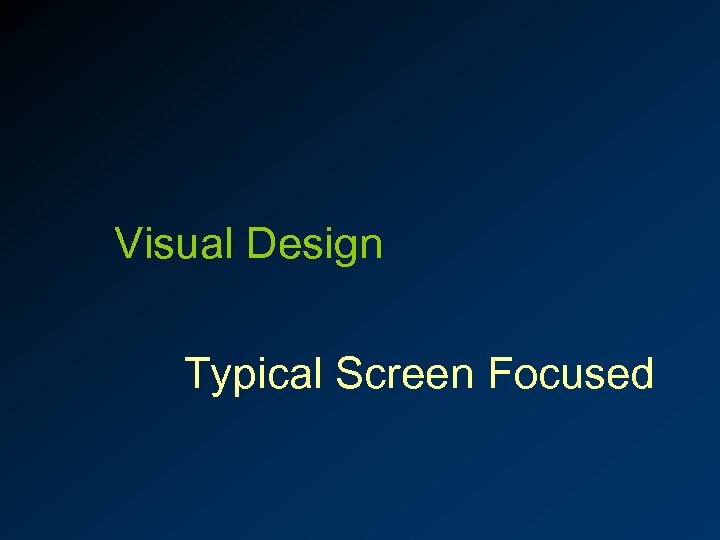 Visual Design

Typical Screen Focused